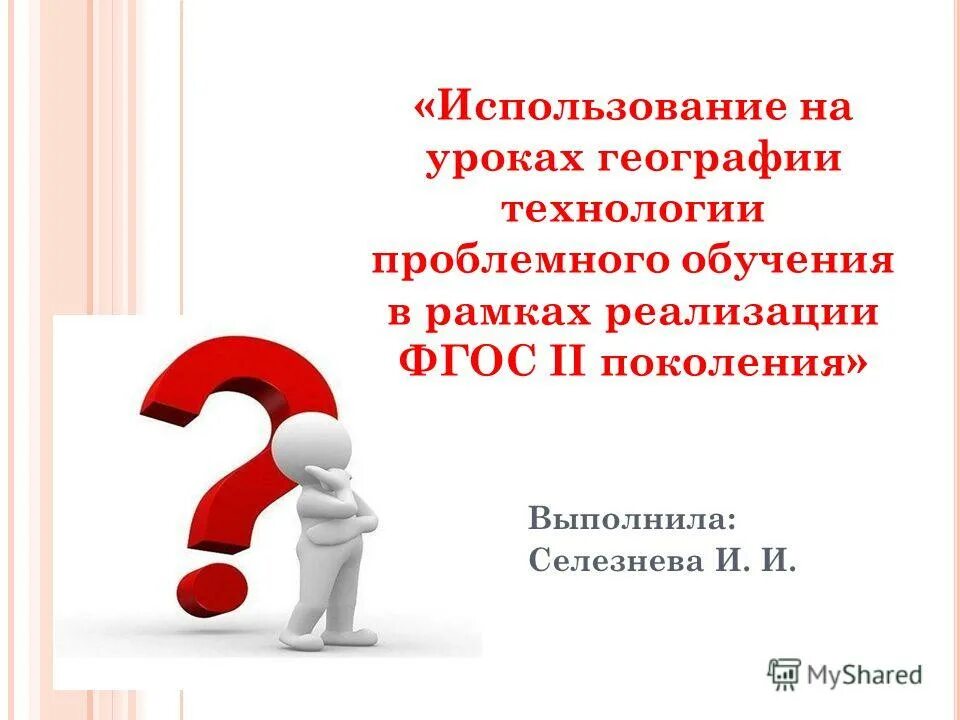 «Использование на уроках географии технологии проблемного обучения в рамках реализации ФГОС II поколения»

Выполнила:
Селезнева И. И.

MyShared